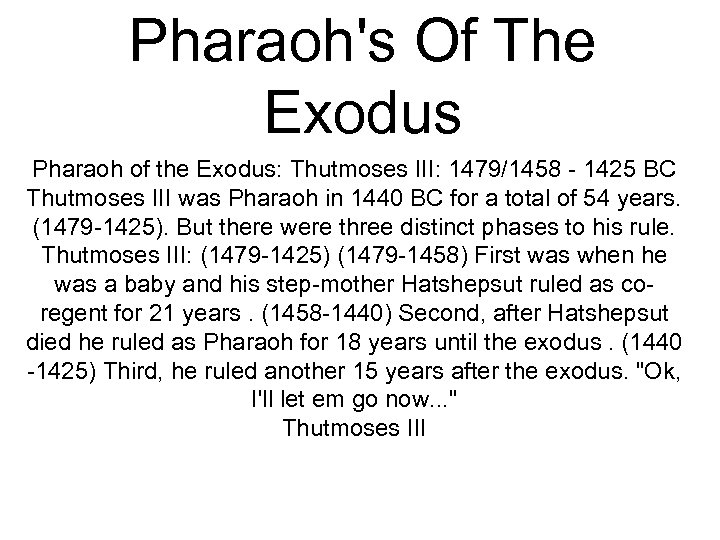 Pharaoh's Of The Exodus

Pharaoh of the Exodus: Thutmoses III: 1479/1458 - 1425 BC Thutmoses III was Pharaoh in 1440 BC for a total of 54 years. (1479-1425). But there were three distinct phases to his rule. Thutmoses III: (1479-1425) (1479-1458) First was when he was a baby and his step-mother Hatshepsut ruled as co-regent for 21 years . (1458-1440) Second, after Hatshepsut died he ruled as Pharaoh for 18 years until the exodus . (1440 -1425) Third, he ruled another 15 years after the exodus. "Ok, I'll let em go now..."
Thutmoses III